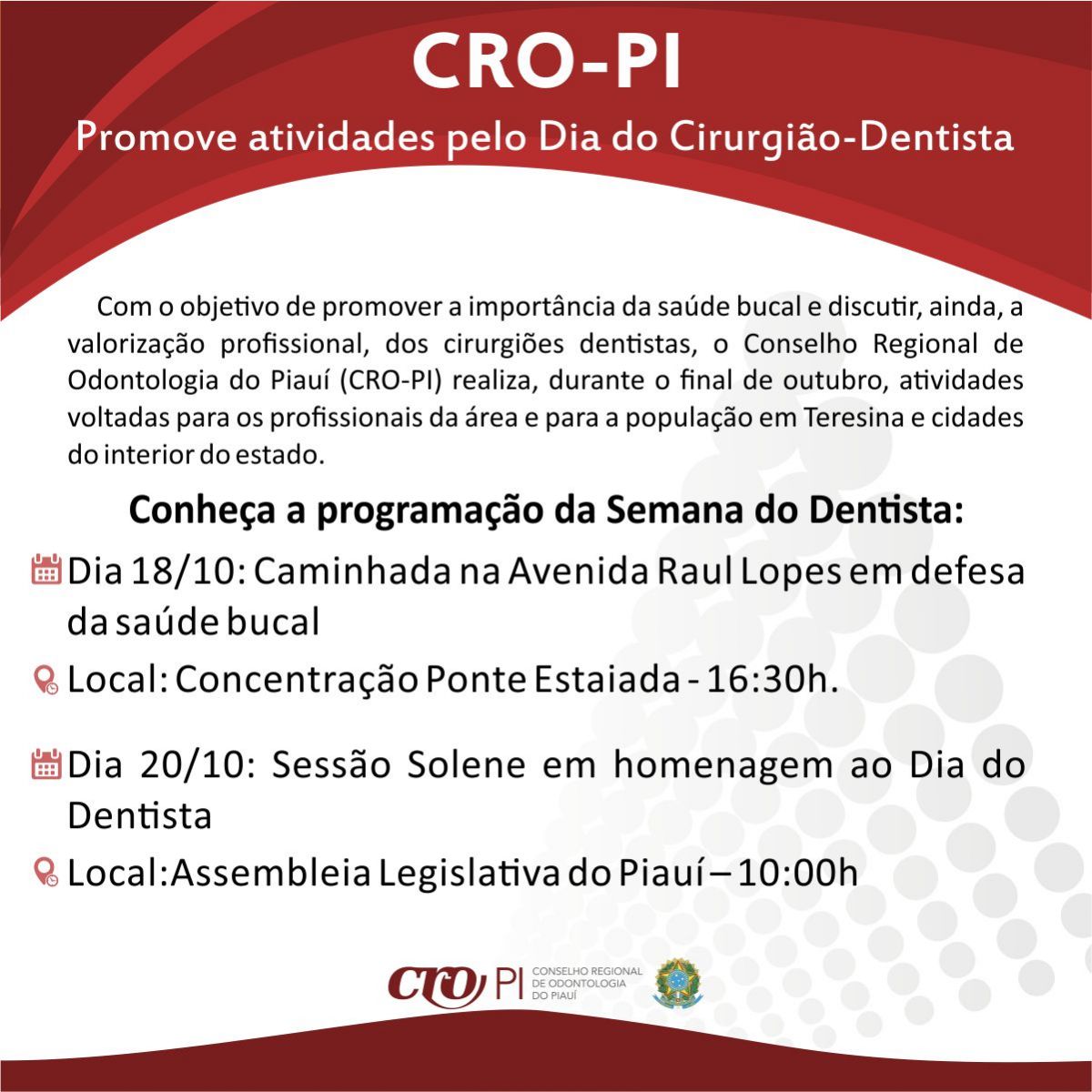 CRO-PI

Promove atividades pelo Dia do Cirurgião-Dentista

Com o objetivo de promover a importância da saúde bucal e discutir, ainda, a valorização profissional, dos cirurgiões dentistas, o Conselho Regional de Odontologia do Piauí (CRO-PI) realiza, durante o final de outubro, atividades voltadas para os profissionais da área e para a população em Teresina e cidades do interior do estado.

Conheça a programação da Semana do Dentista:

Dia 18/10: Caminhada na Avenida Raul Lopes em defesa da saúde bucal

Local: Concentração Ponte Estaiada - 16:30h.

Dia 20/10: Sessão Solene em homenagem ao Dia do Dentista

Local:Assembleia Legislativa do Piauí – 10:00h

CRO PI CONSELHO REGIONAL DE ODONTOLOGIA DO PIAUÍ